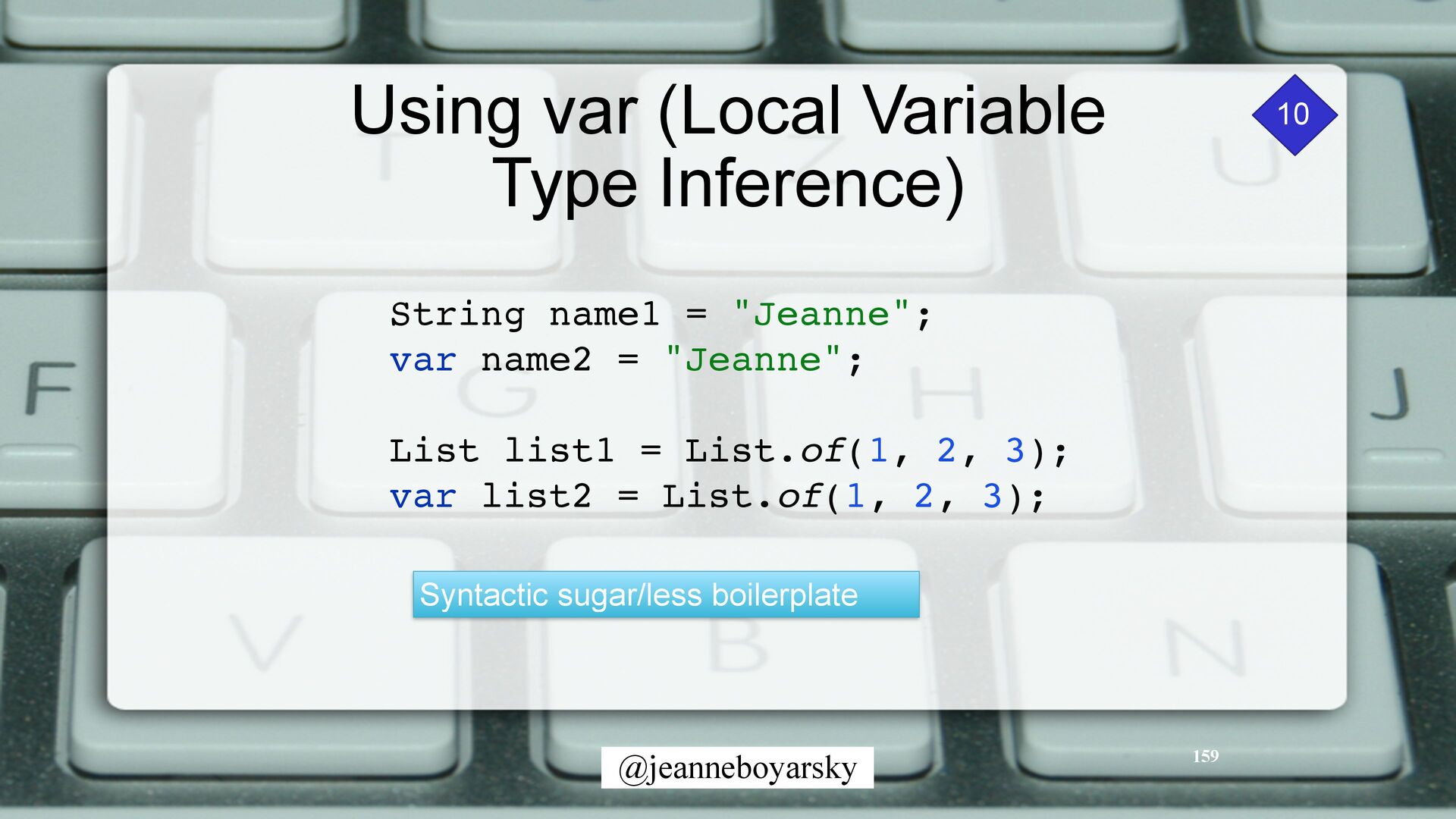 Using var (Local Variable Type Inference)

10

String name1 = "Jeanne";
var name2 = "Jeanne";

List list1 = List.of(1, 2, 3);
var list2 = List.of(1, 2, 3);

Syntactic sugar/less boilerplate

@jeanneboyarsky

159